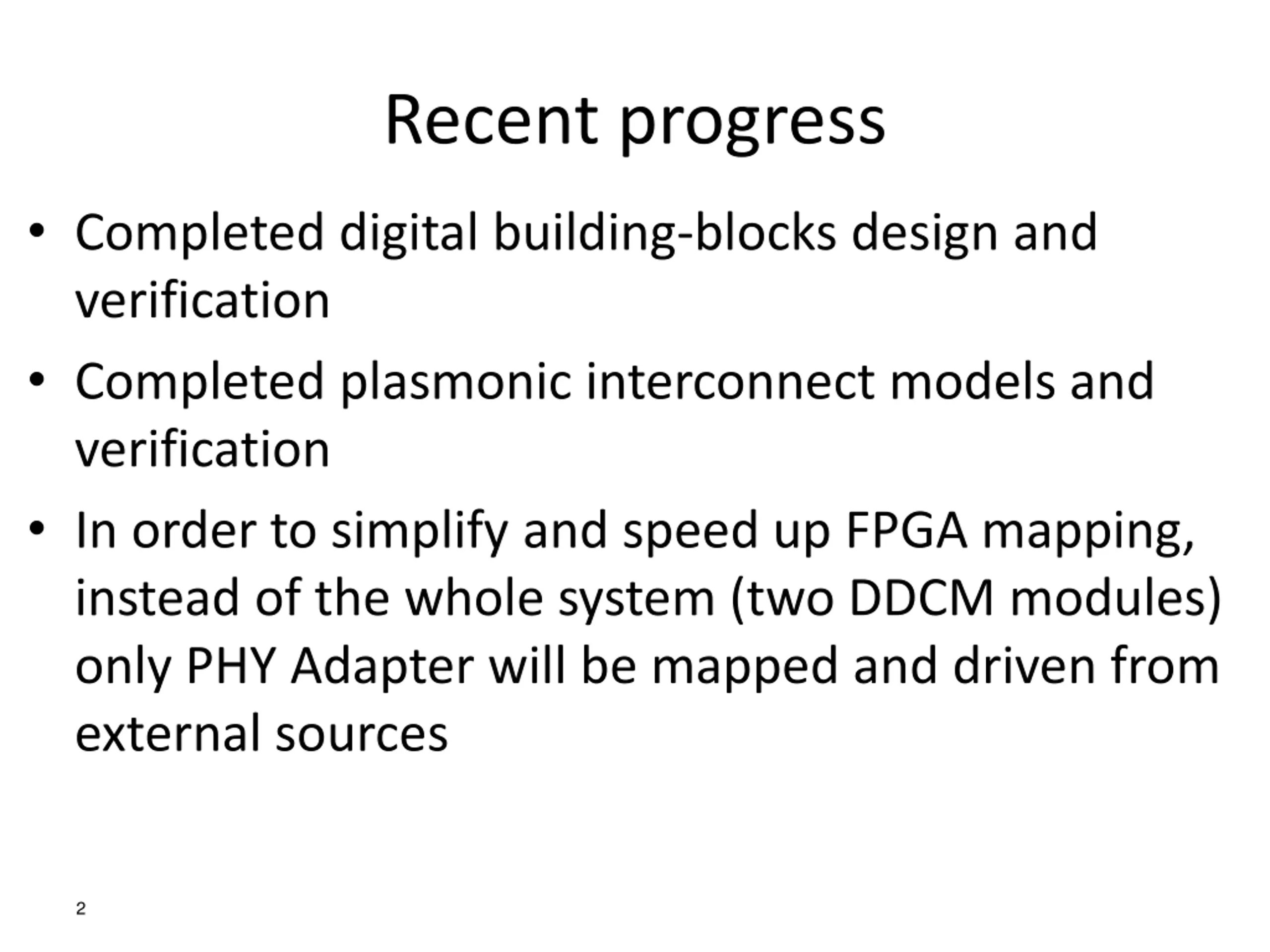 Recent progress

• Completed digital building-blocks design and verification

• Completed plasmonic interconnect models and verification

• In order to simplify and speed up FPGA mapping, instead of the whole system (two DDCM modules) only PHY Adapter will be mapped and driven from external sources

2